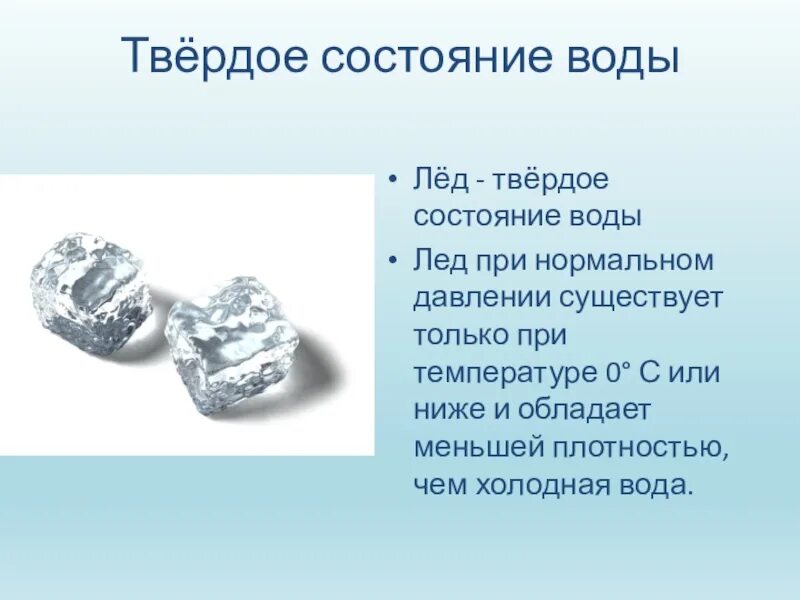 Твёрдое состояние воды

• Лёд - твёрдое состояние воды
• Лед при нормальном давлении существует только при температуре 0° С или ниже и обладает меньшей плотностью, чем холодная вода.